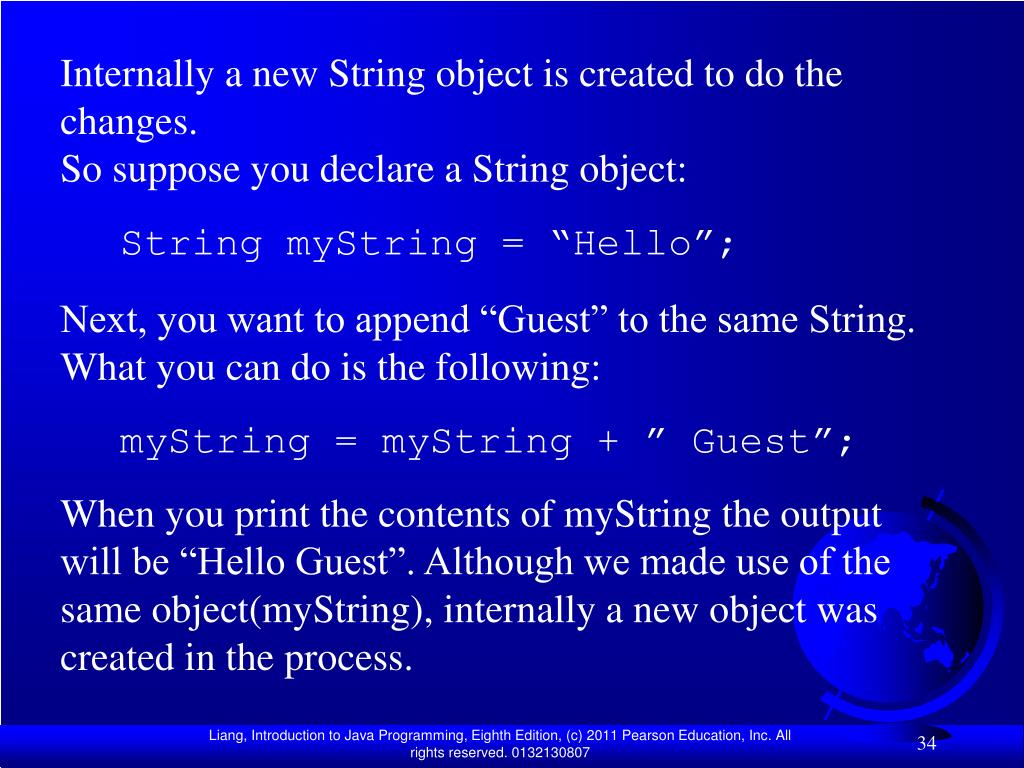 Internally a new String object is created to do the changes.
So suppose you declare a String object:

String myString = “Hello”;

Next, you want to append “Guest” to the same String. What you can do is the following:

myString = myString + ” Guest”;

When you print the contents of myString the output will be “Hello Guest”. Although we made use of the same object(myString), internally a new object was created in the process.

Liang, Introduction to Java Programming, Eighth Edition, (c) 2011 Pearson Education, Inc. All rights reserved. 0132130807

34